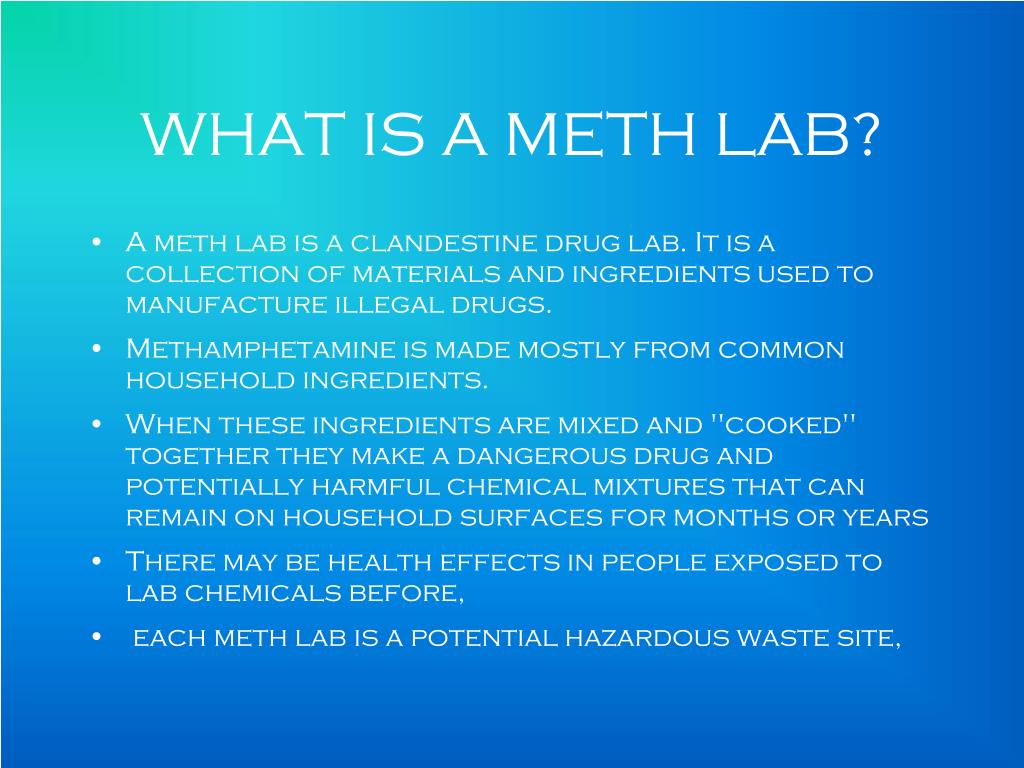 WHAT IS A METH LAB?

• A meth lab is a clandestine drug lab. It is a collection of materials and ingredients used to manufacture illegal drugs.

• Methamphetamine is made mostly from common household ingredients.

• When these ingredients are mixed and "cooked" together they make a dangerous drug and potentially harmful chemical mixtures that can remain on household surfaces for months or years

• There may be health effects in people exposed to lab chemicals before,

• each meth lab is a potential hazardous waste site,